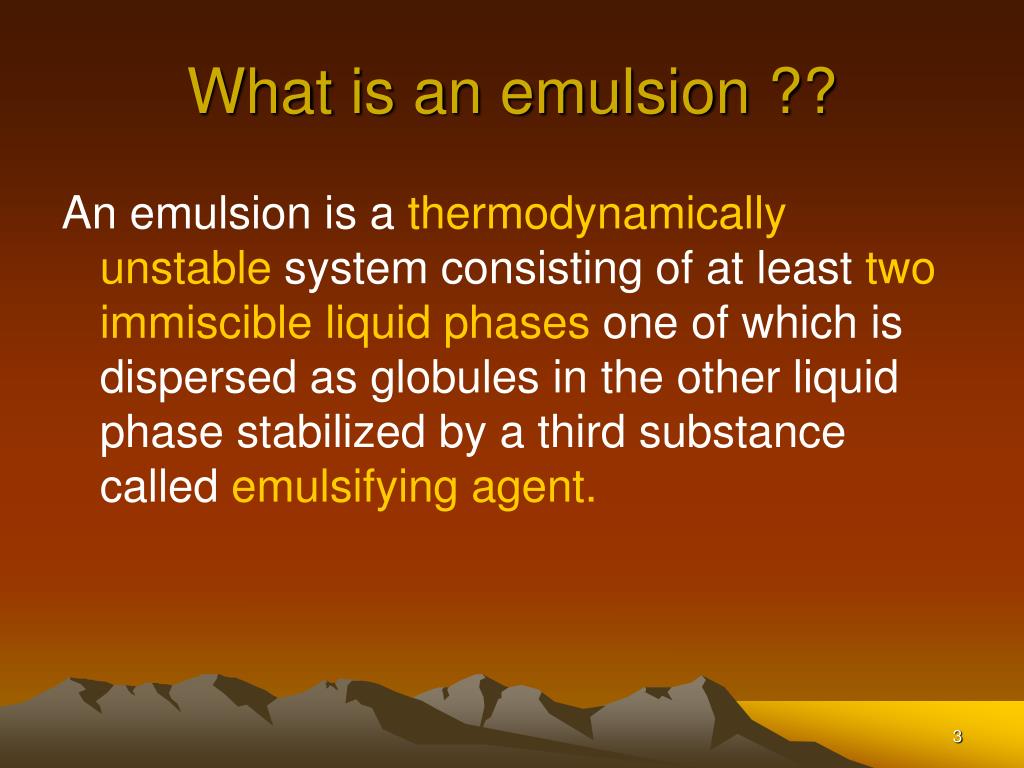 What is an emulsion ??

An emulsion is a thermodynamically unstable system consisting of at least two immiscible liquid phases one of which is dispersed as globules in the other liquid phase stabilized by a third substance called emulsifying agent.

3